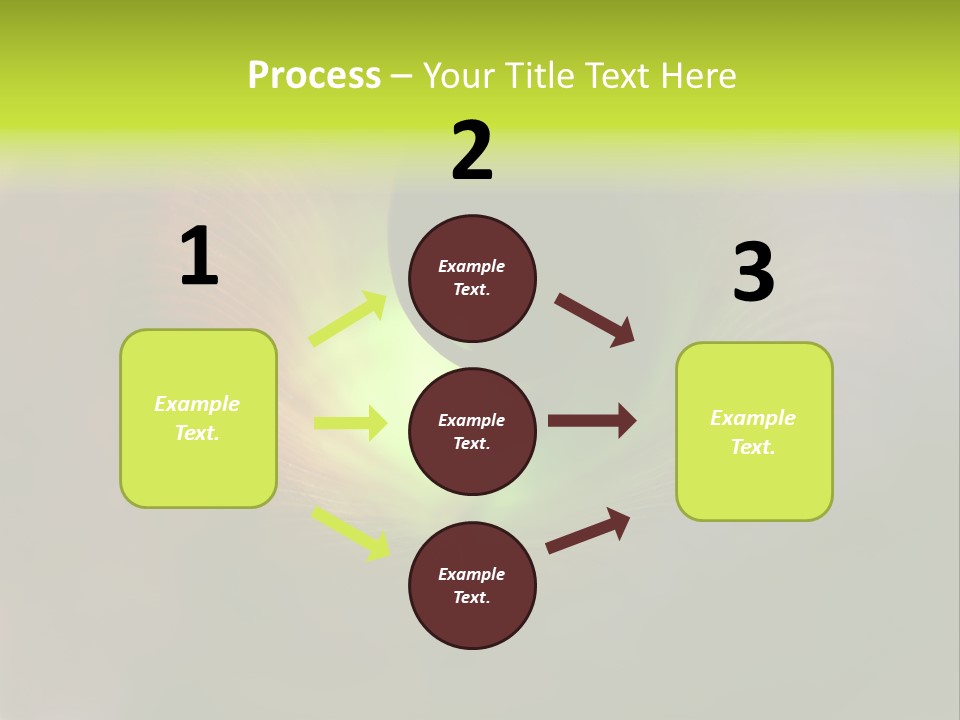 Process – Your Title Text Here

1

Example Text.

2

Example Text.

Example Text.

Example Text.

3

Example Text.